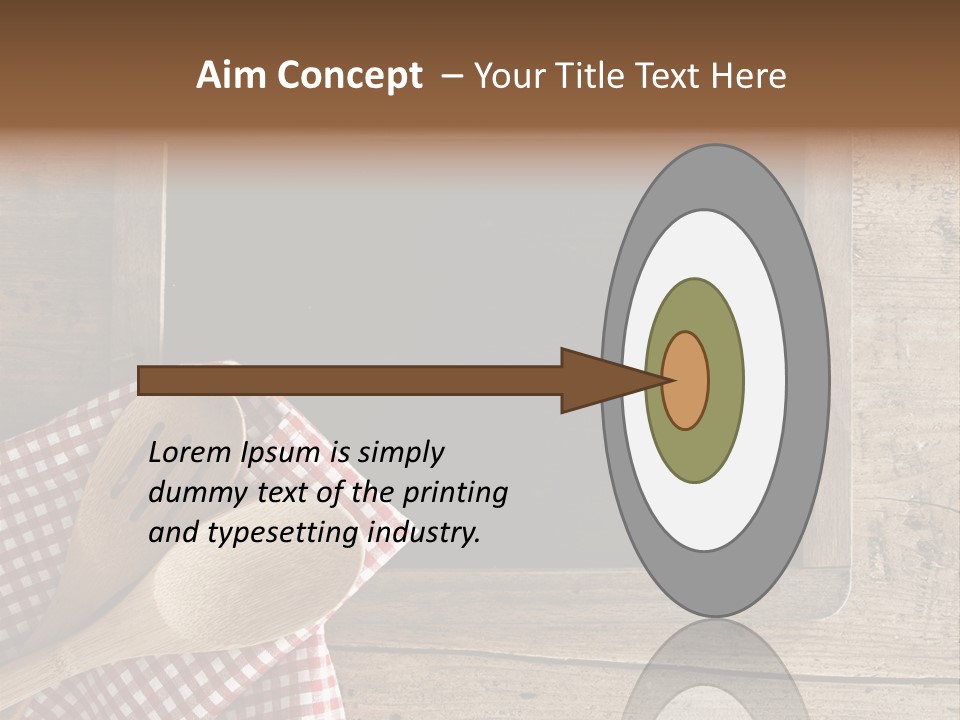 Aim Concept – Your Title Text Here

Lorem Ipsum is simply dummy text of the printing and typesetting industry.